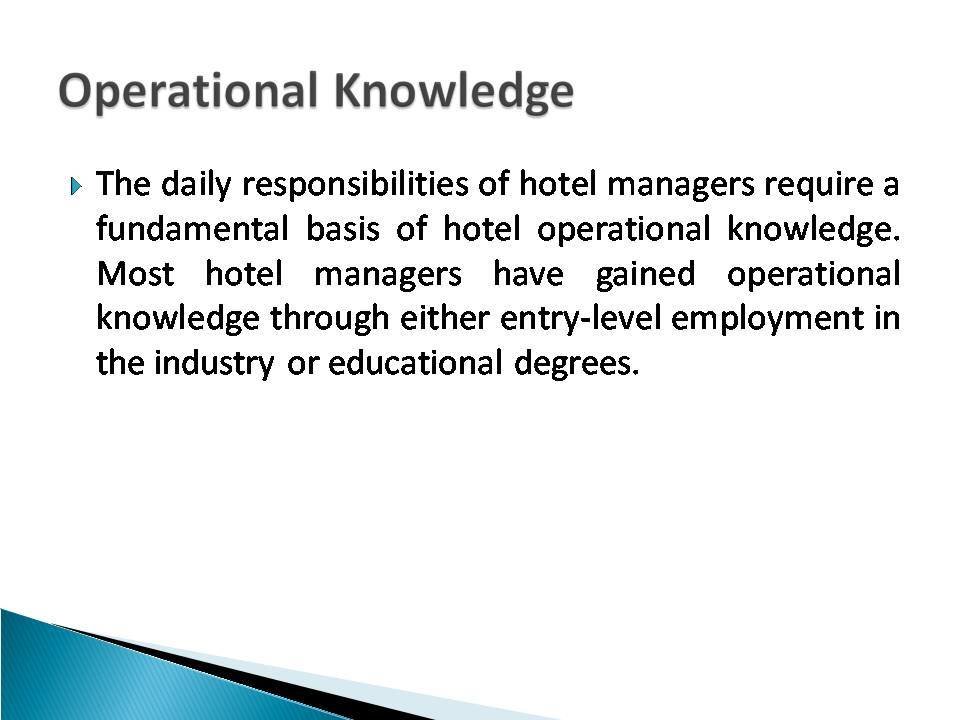 Operational Knowledge

The daily responsibilities of hotel managers require a fundamental basis of hotel operational knowledge. Most hotel managers have gained operational knowledge through either entry-level employment in the industry or educational degrees.